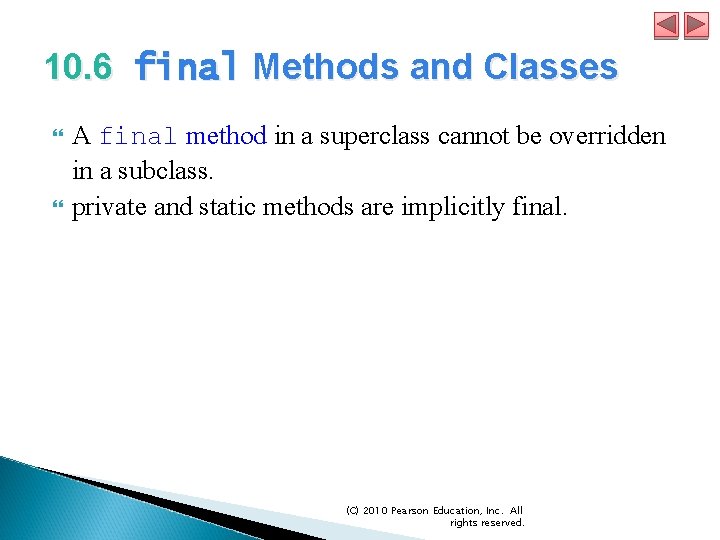 10.6 final Methods and Classes

A final method in a superclass cannot be overridden in a subclass.

private and static methods are implicitly final.

(C) 2010 Pearson Education, Inc. All rights reserved.